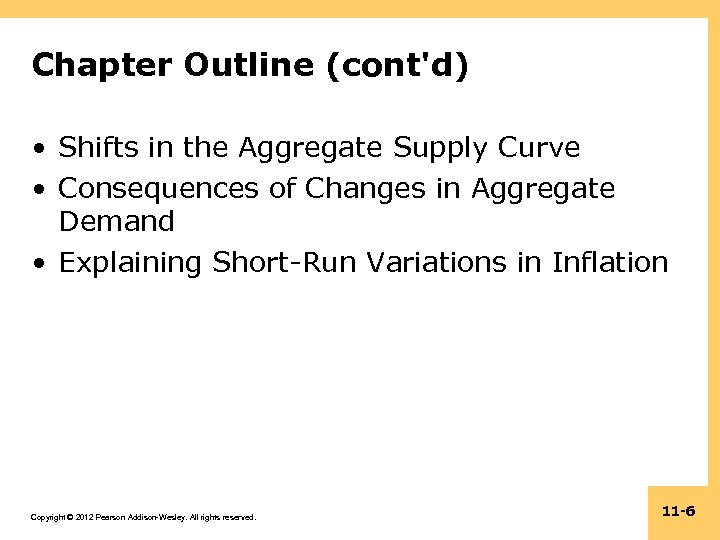 Chapter Outline (cont'd)

• Shifts in the Aggregate Supply Curve
• Consequences of Changes in Aggregate Demand
• Explaining Short-Run Variations in Inflation

Copyright © 2012 Pearson Addison-Wesley. All rights reserved.

11-6